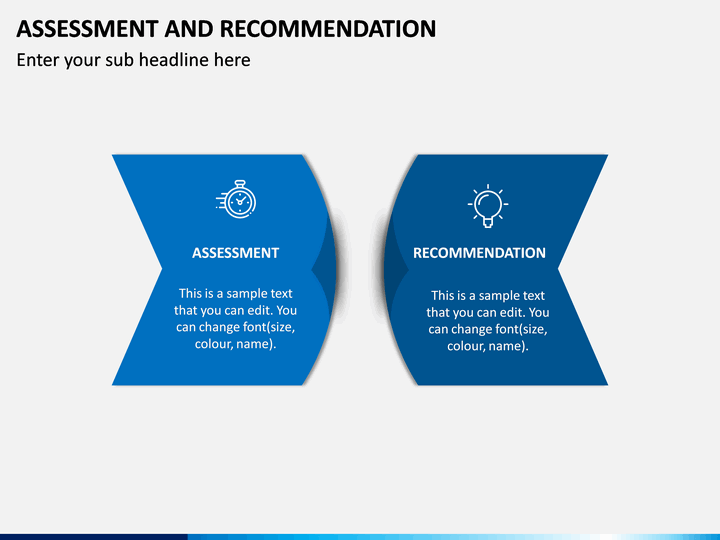 ASSESSMENT AND RECOMMENDATION

Enter your sub headline here

ASSESSMENT

This is a sample text that you can edit. You can change font(size, colour, name).

RECOMMENDATION

This is a sample text that you can edit. You can change font(size, colour, name).